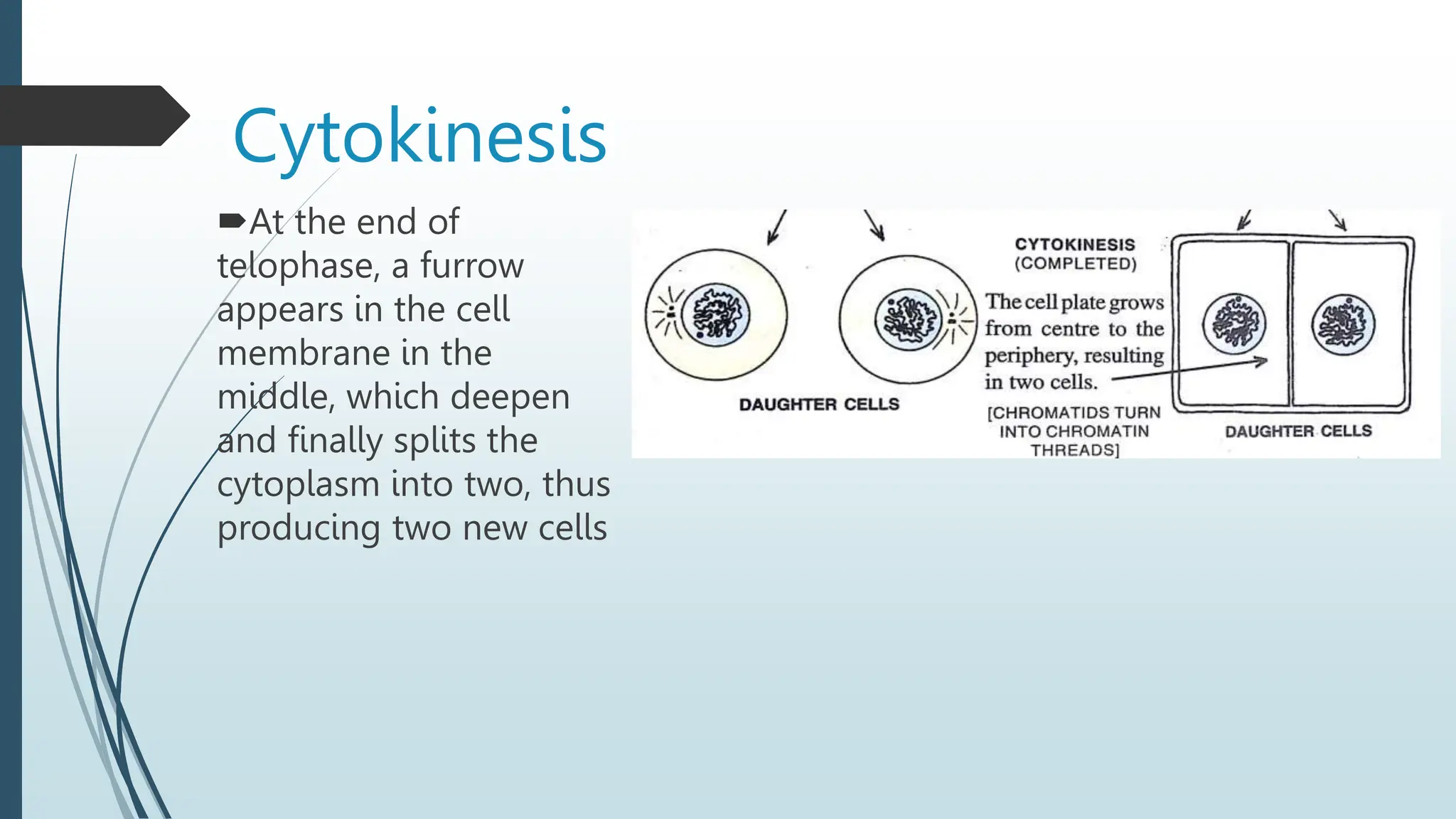 Cytokinesis

At the end of telophase, a furrow appears in the cell membrane in the middle, which deepen and finally splits the cytoplasm into two, thus producing two new cells

DAUGHTER CELLS

CYTOKINESIS (COMPLETED)

The cell plate grows from centre to the periphery, resulting in two cells.

[CHROMATIDS TURN INTO CHROMATIN THREADS]

DAUGHTER CELLS